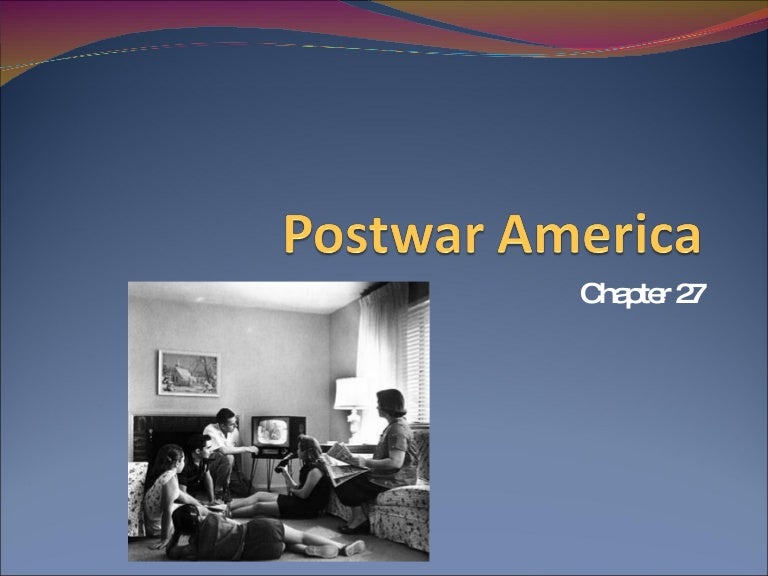 Postwar America

Chapter 27